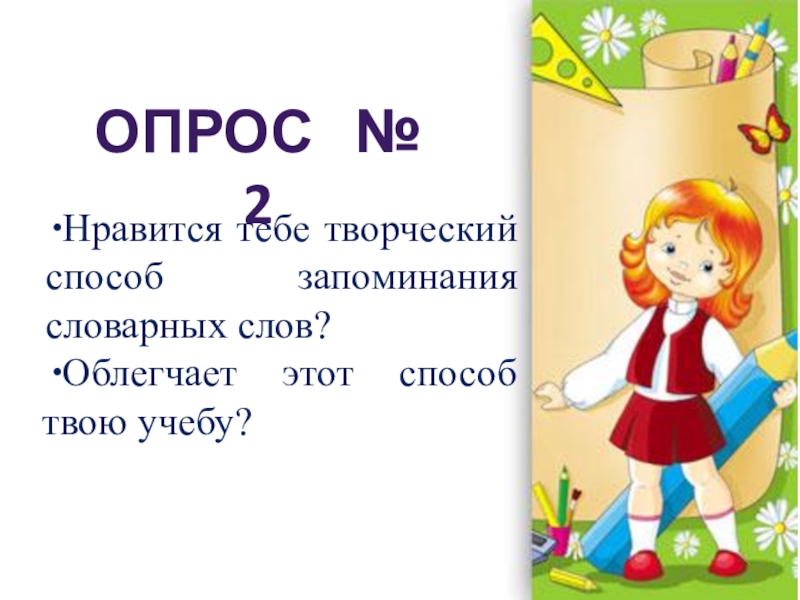 ОПРОС № 2

•Нравится тебе творческий способ запоминания словарных слов?

•Облегчает этот способ твою учебу?